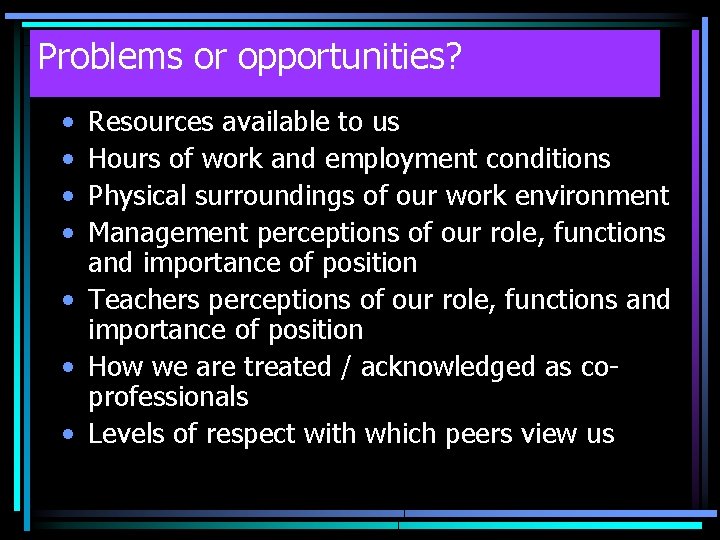 Problems or opportunities?

• Resources available to us
• Hours of work and employment conditions
• Physical surroundings of our work environment
• Management perceptions of our role, functions and importance of position
• Teachers perceptions of our role, functions and importance of position
• How we are treated / acknowledged as co-professionals
• Levels of respect with which peers view us